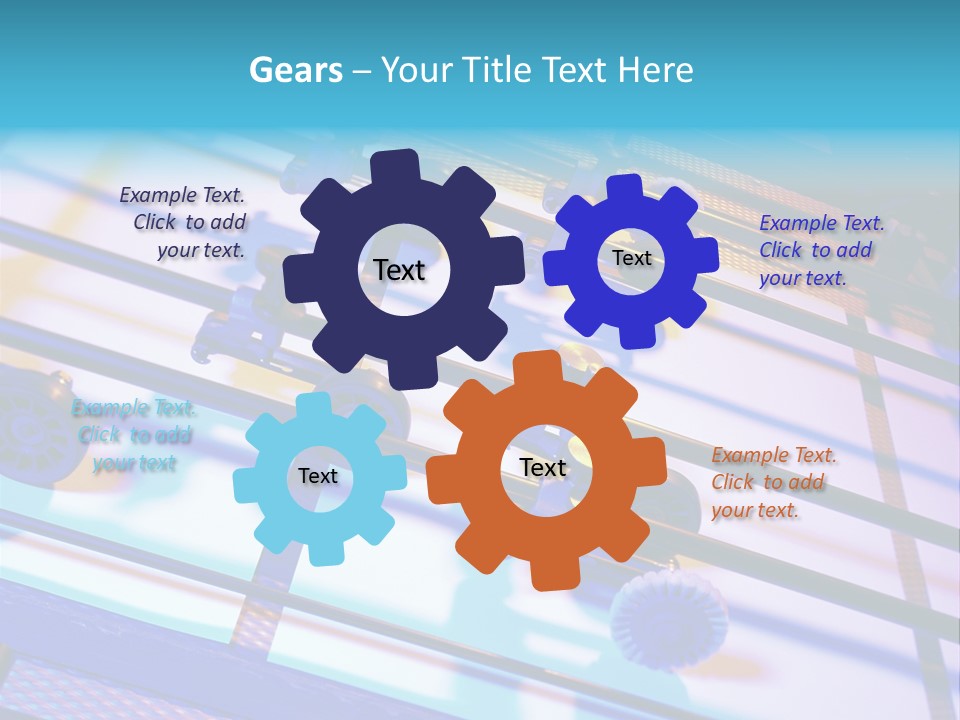 Gears – Your Title Text Here

Example Text. Click to add your text.

Text

Text

Example Text. Click to add your text.

Example Text. Click to add your text

Text

Text

Example Text. Click to add your text.